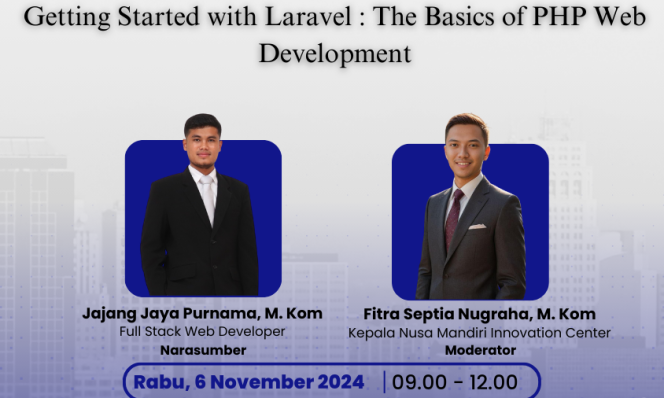 Getting Started with Laravel : The Basics of PHP Web Development

Jajang Jaya Purnama, M. Kom
Full Stack Web Developer
Narasumber

Fitra Septia Nugraha, M. Kom
Kepala Nusa Mandiri Innovation Center
Moderator

Rabu, 6 November 2024 | 09.00 - 12.00